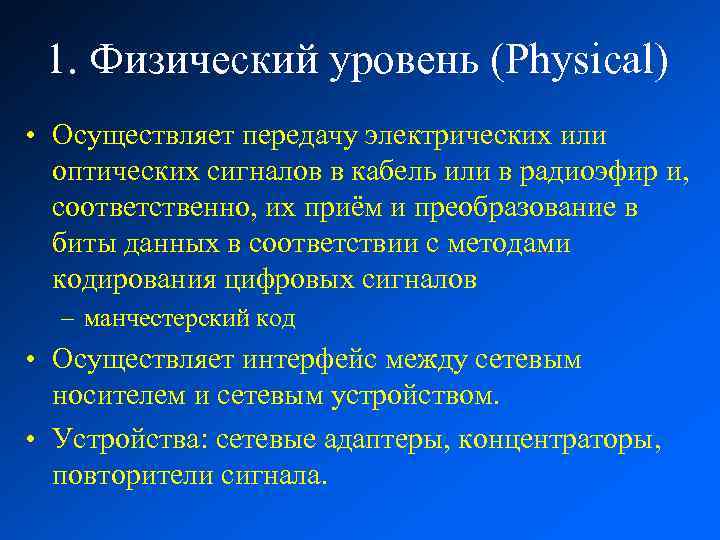 1. Физический уровень (Physical)

• Осуществляет передачу электрических или оптических сигналов в кабель или в радиоэфир и, соответственно, их приём и преобразование в биты данных в соответствии с методами кодирования цифровых сигналов

– манчестерский код

• Осуществляет интерфейс между сетевым носителем и сетевым устройством.

• Устройства: сетевые адаптеры, концентраторы, повторители сигнала.